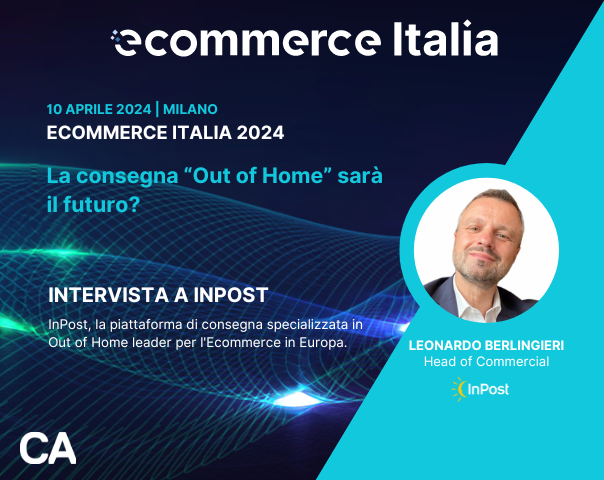 ecommerce Italia

10 APRILE 2024 | MILANO
ECOMMERCE ITALIA 2024

La consegna “Out of Home” sarà il futuro?

INTERVISTA A INPOST

InPost, la piattaforma di consegna specializzata in Out of Home leader per l'Ecommerce in Europa.

LEONARDO BERLINGIERI
Head of Commercial

InPost

CA